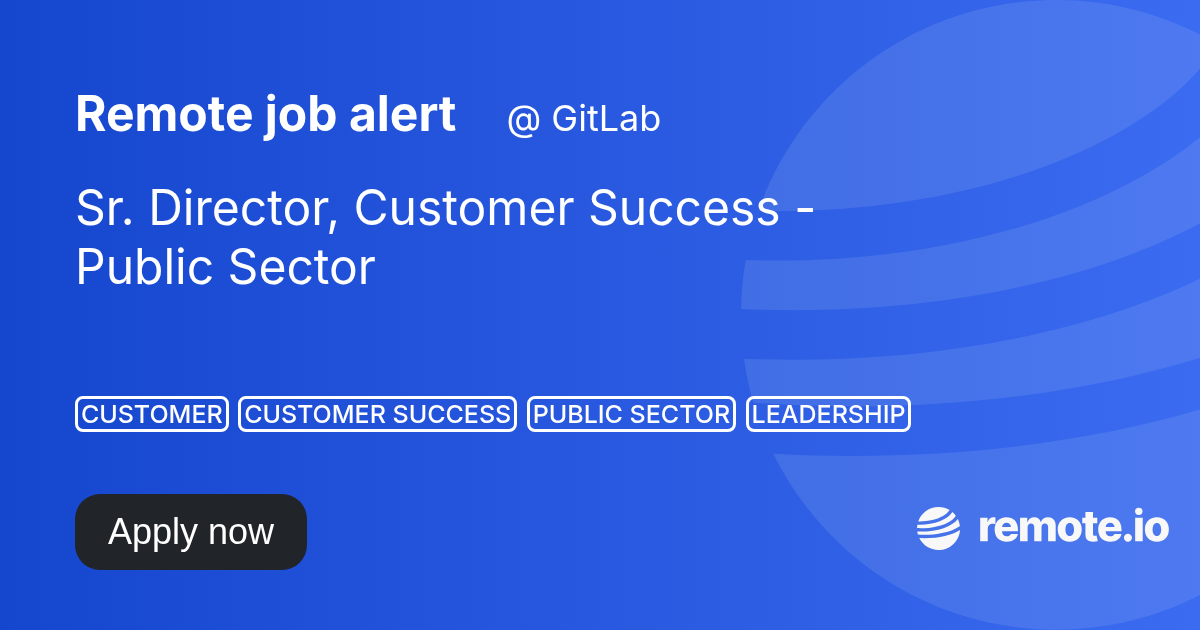 Remote job alert @ GitLab

Sr. Director, Customer Success - Public Sector

CUSTOMER CUSTOMER SUCCESS PUBLIC SECTOR LEADERSHIP

Apply now

remote.io